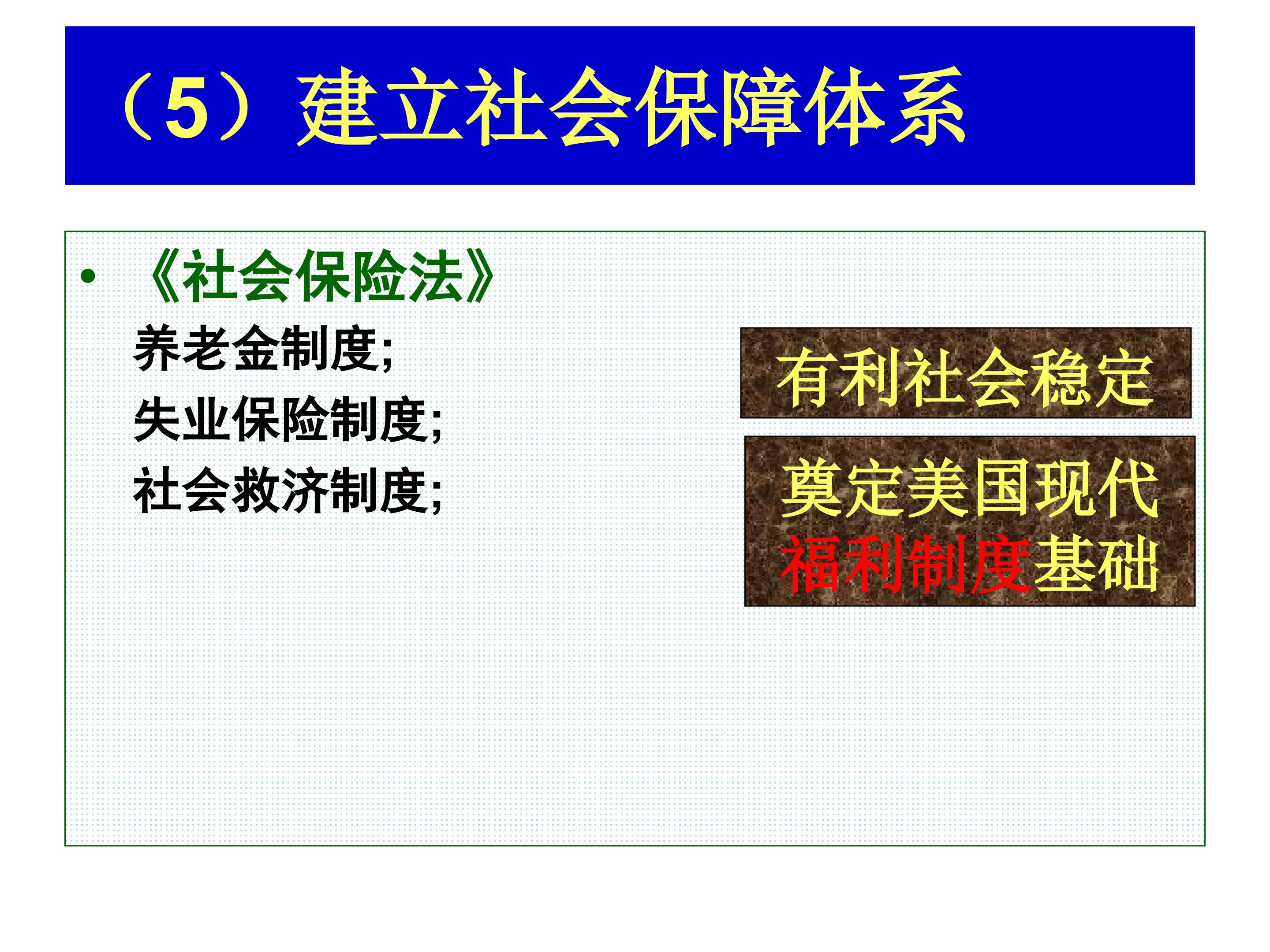 （5）建立社会保障体系

• 《社会保险法》

养老金制度;

失业保险制度;

社会救济制度;

有利社会稳定

奠定美国现代福利制度基础